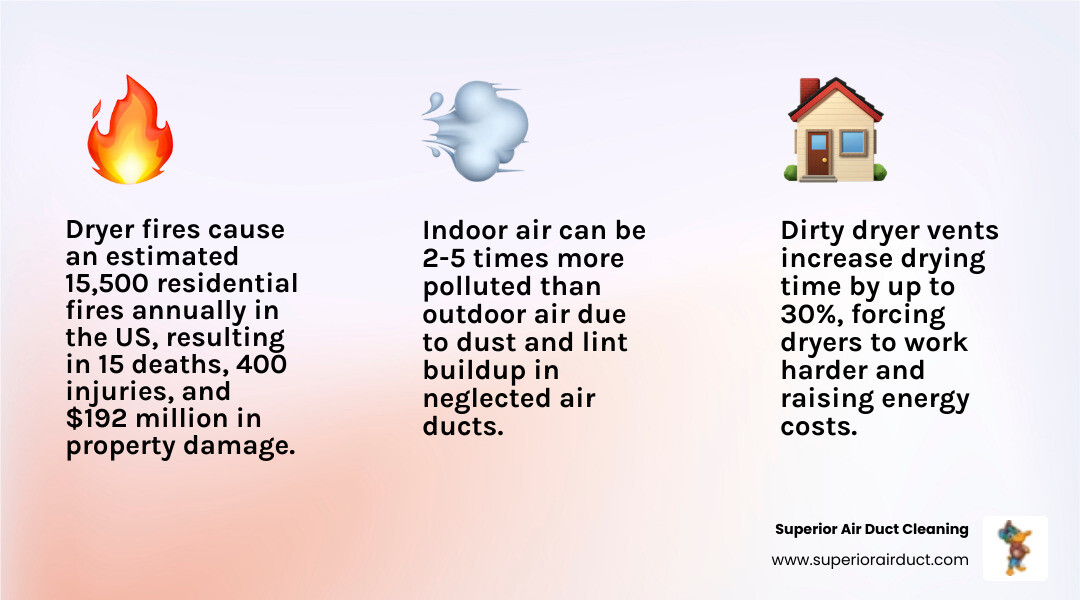 Dryer fires cause an estimated 15,500 residential fires annually in the US, resulting in 15 deaths, 400 injuries, and $192 million in property damage.

Indoor air can be 2-5 times more polluted than outdoor air due to dust and lint buildup in neglected air ducts.

Dirty dryer vents increase drying time by up to 30%, forcing dryers to work harder and raising energy costs.

Superior Air Duct Cleaning
www.superiorairduct.com